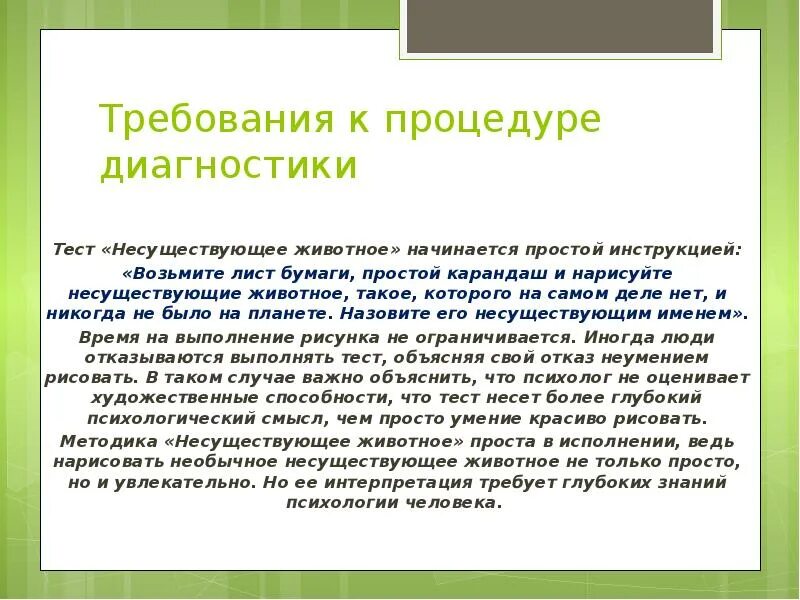 Требования к процедуре диагностики

Тест «Несуществующее животное» начинается простой инструкцией:

«Возьмите лист бумаги, простой карандаш и нарисуйте несуществующие животное, такое, которого на самом деле нет, и никогда не было на планете. Назовите его несуществующим именем».

Время на выполнение рисунка не ограничивается. Иногда люди отказываются выполнять тест, объясняя свой отказ неумением рисовать. В таком случае важно объяснить, что психолог не оценивает художественные способности, что тест несет более глубокий психологический смысл, чем просто умение красиво рисовать.

Методика «Несуществующее животное» проста в исполнении, ведь нарисовать необычное несуществующее животное не только просто, но и увлекательно. Но ее интерпретация требует глубоких знаний психологии человека.